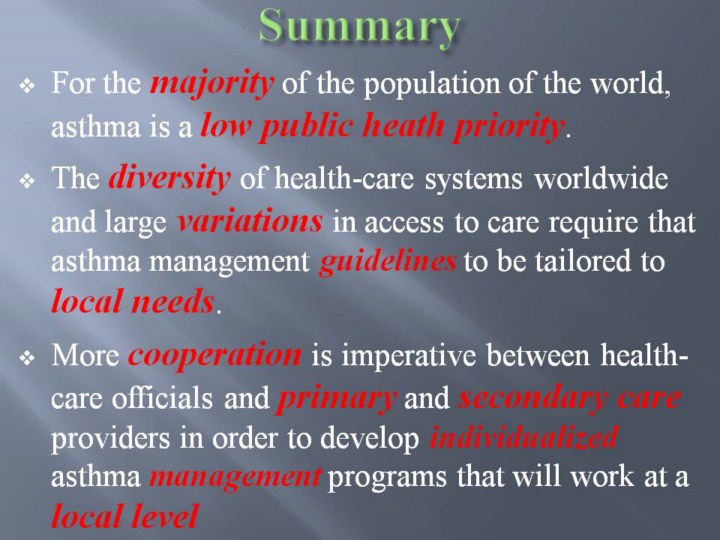 Summary

❖ For the majority of the population of the world, asthma is a low public heath priority.

❖ The diversity of health-care systems worldwide and large variations in access to care require that asthma management guidelines to be tailored to local needs.

❖ More cooperation is imperative between health-care officials and primary and secondary care providers in order to develop individualized asthma management programs that will work at a local level